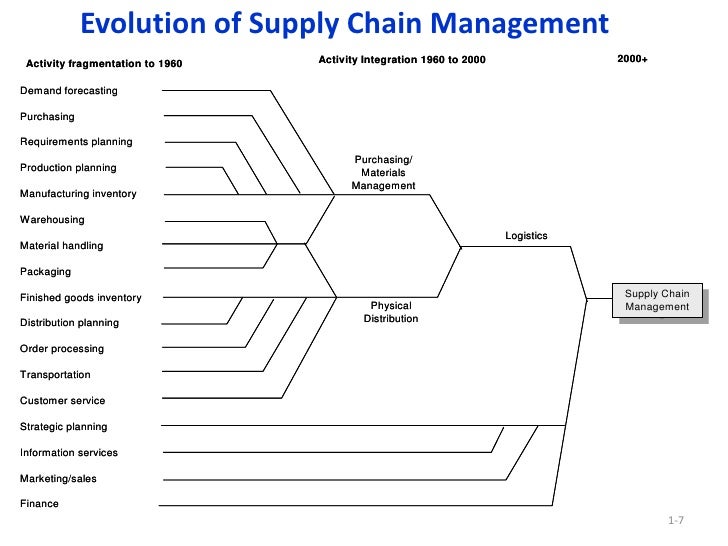 Evolution of Supply Chain Management

Activity fragmentation to 1960

Activity Integration 1960 to 2000

2000+

Demand forecasting
Purchasing
Requirements planning
Production planning
Manufacturing inventory
Warehousing
Material handling
Packaging
Finished goods inventory
Distribution planning
Order processing
Transportation
Customer service
Strategic planning
Information services
Marketing/sales
Finance

Purchasing/
Materials
Management

Physical
Distribution

Logistics

Supply Chain
Management

1-7